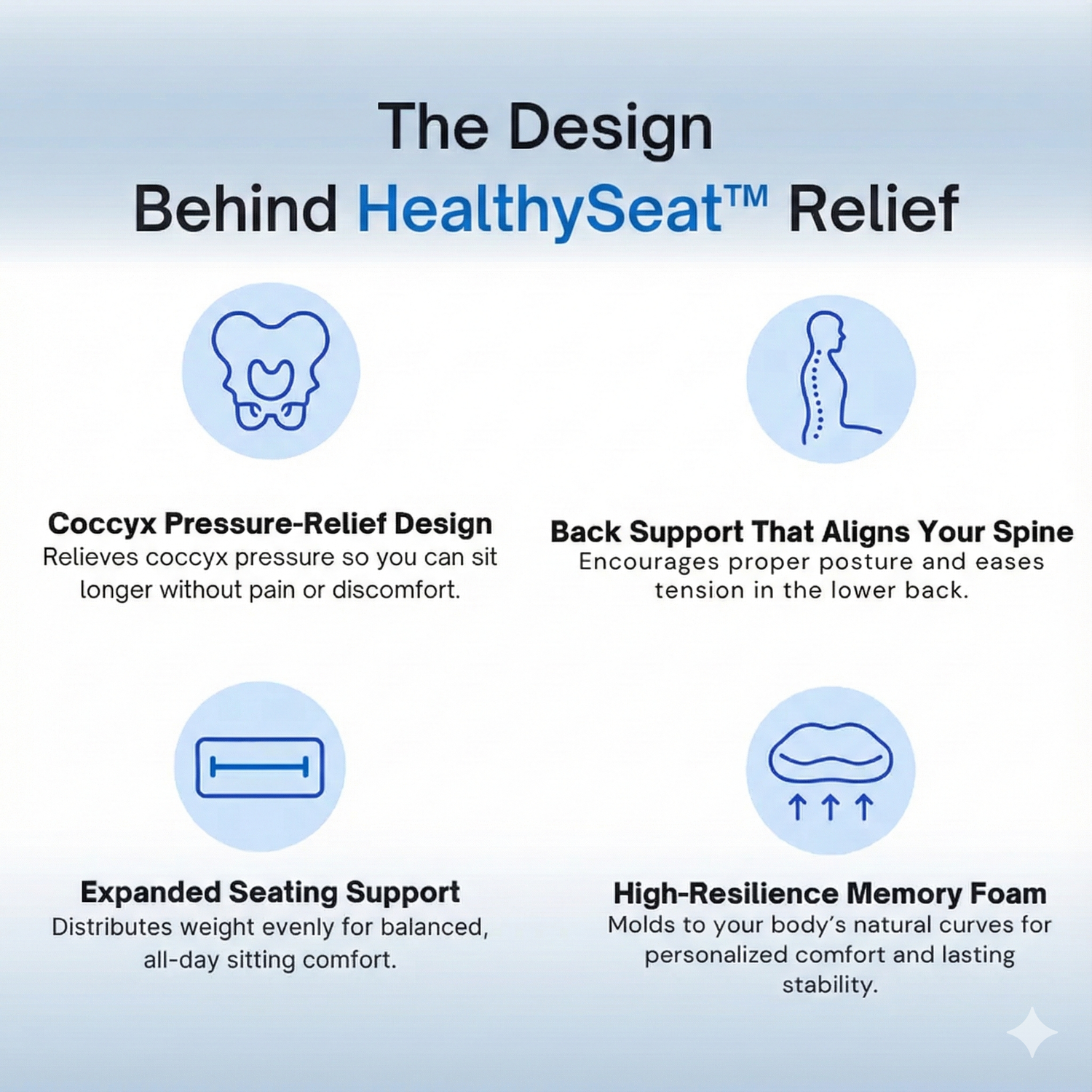 The Design
Behind HealthySeat™ Relief

Coccyx Pressure-Relief Design
Relieves coccyx pressure so you can sit longer without pain or discomfort.

Back Support That Aligns Your Spine
Encourages proper posture and eases tension in the lower back.

Expanded Seating Support
Distributes weight evenly for balanced, all-day sitting comfort.

High-Resilience Memory Foam
Molds to your body's natural curves for personalized comfort and lasting stability.